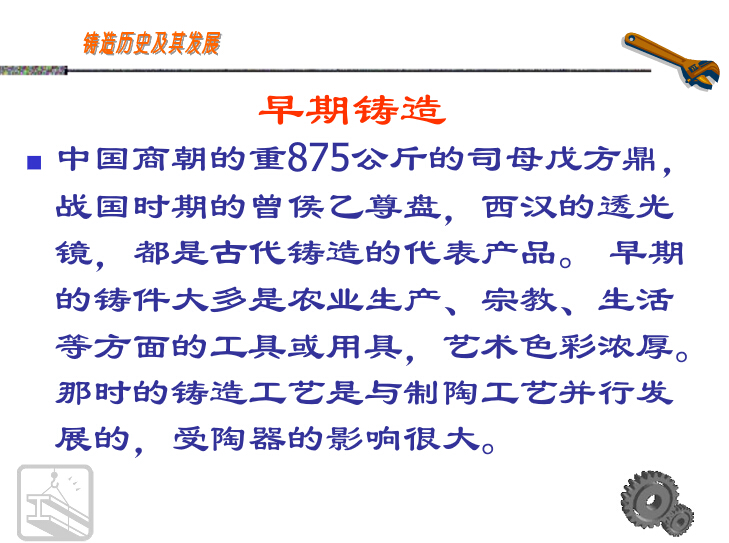 铸造历史及其发展

早期铸造

■ 中国商朝的重875公斤的司母戊方鼎，战国时期的曾侯乙尊盘，西汉的透光镜，都是古代铸造的代表产品。早期的铸件大多是农业生产、宗教、生活等方面的工具或用具，艺术色彩浓厚。那时的铸造工艺是与制陶工艺并行发展的，受陶器的影响很大。